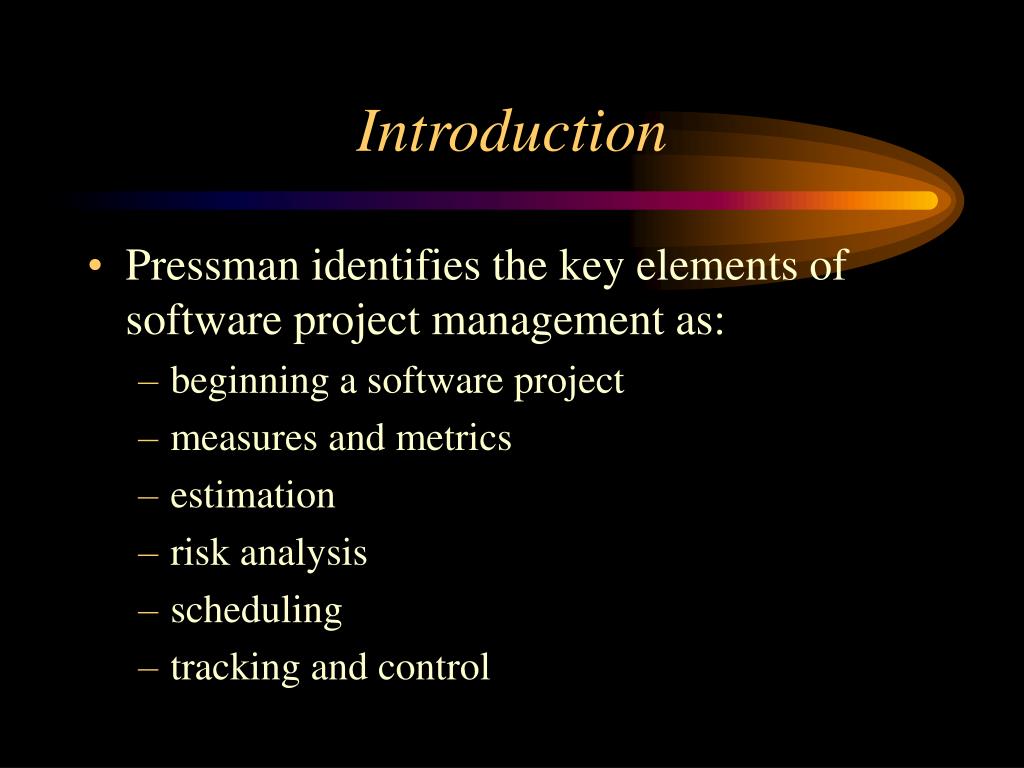 Introduction

• Pressman identifies the key elements of software project management as:
– beginning a software project
– measures and metrics
– estimation
– risk analysis
– scheduling
– tracking and control